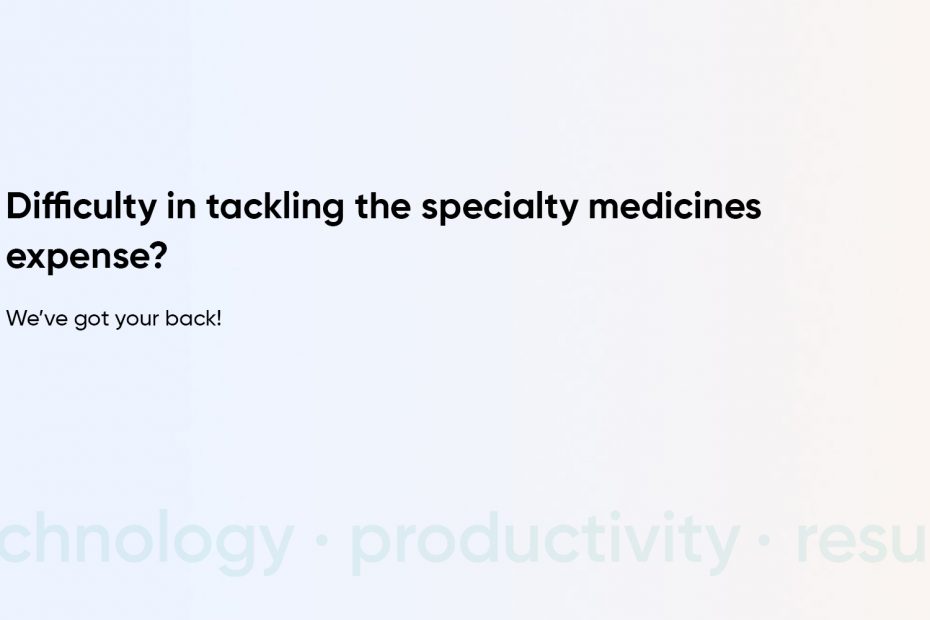 Difficulty in tackling the specialty medicines expense?

We've got your back!

chnology · productivity · resu